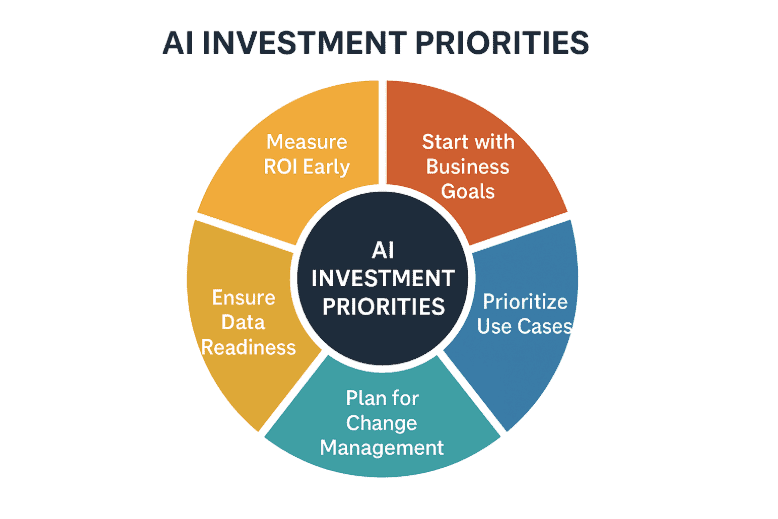 AI INVESTMENT PRIORITIES

AI INVESTMENT PRIORITIES

Start with Business Goals

Prioritize Use Cases

Plan for Change Management

Ensure Data Readiness

Measure ROI Early